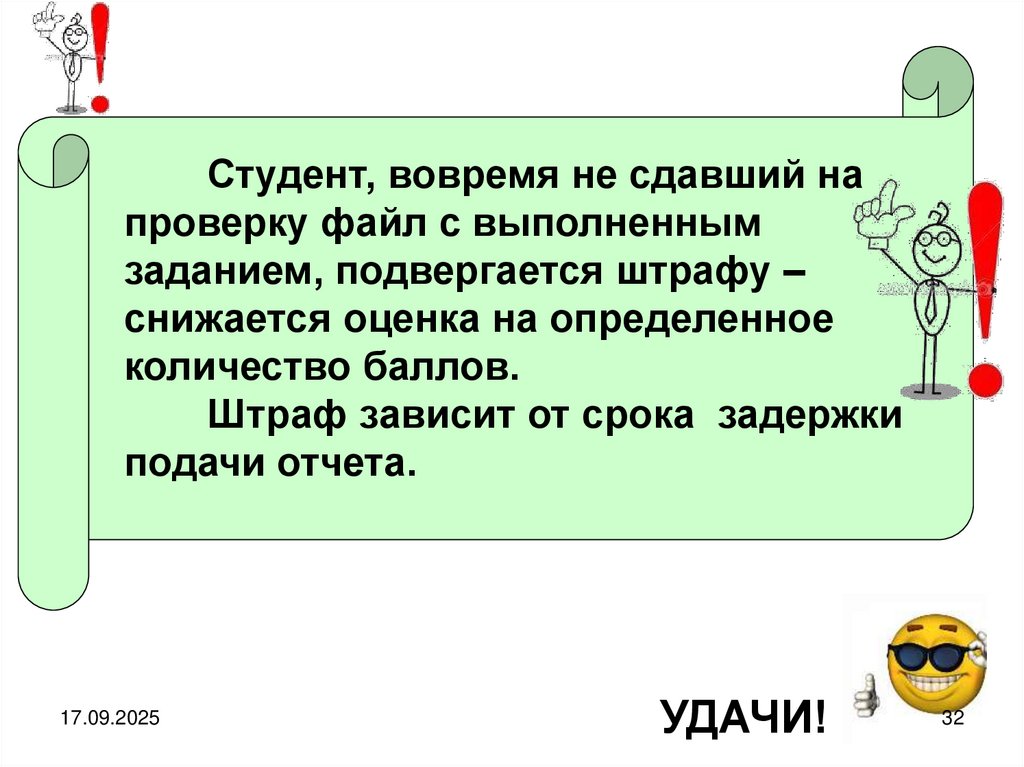 Студент, вовремя не сдавший на проверку файл с выполненным заданием, подвергается штрафу – снижается оценка на определенное количество баллов.

Штраф зависит от срока задержки подачи отчета.

17.09.2025

УДАЧИ!

32